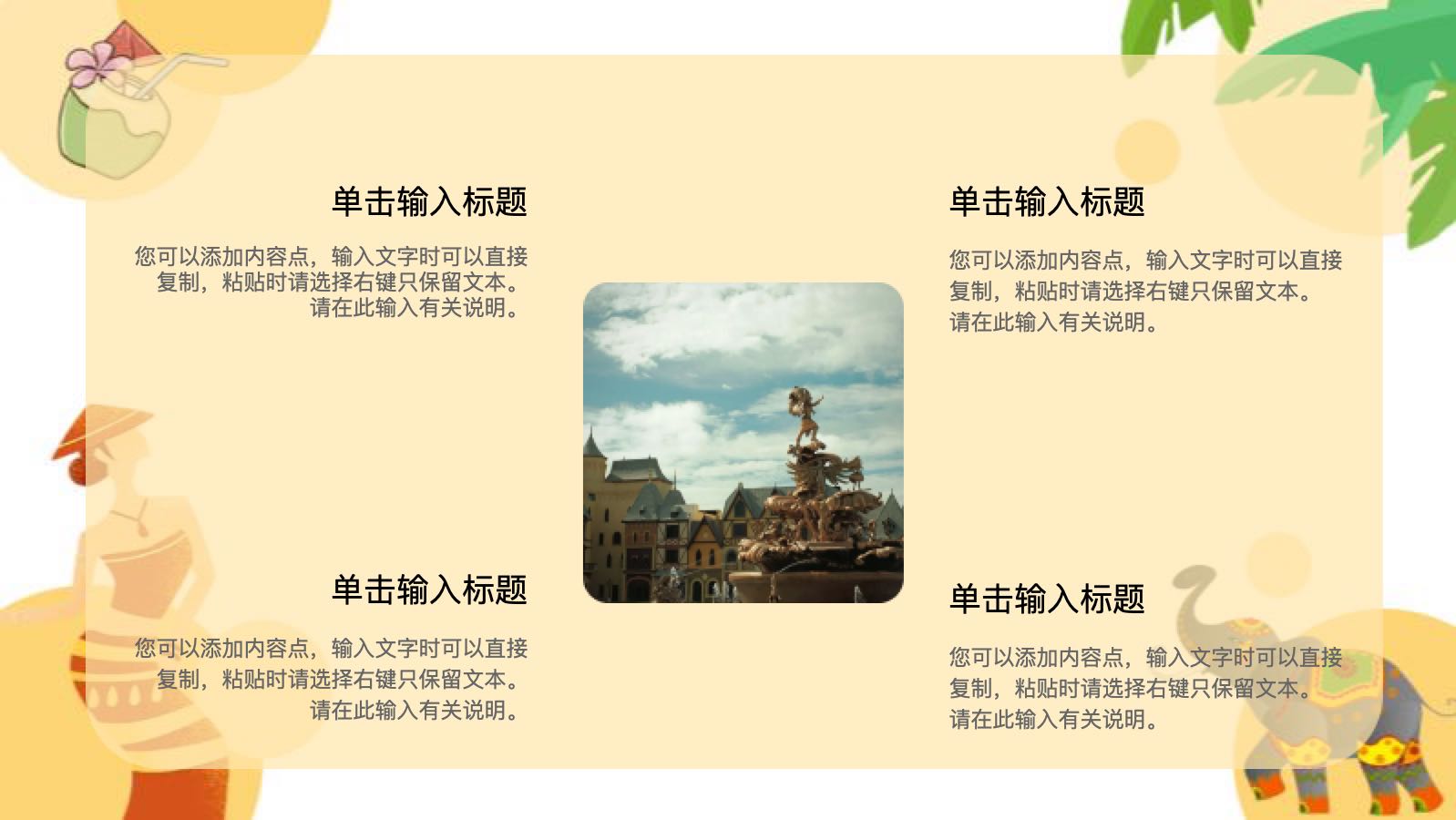 单击输入标题

您可以添加内容点，输入文字时可以直接复制，粘贴时请选择右键只保留文本。请在此输入有关说明。

单击输入标题

您可以添加内容点，输入文字时可以直接复制，粘贴时请选择右键只保留文本。请在此输入有关说明。

单击输入标题

您可以添加内容点，输入文字时可以直接复制，粘贴时请选择右键只保留文本。请在此输入有关说明。

单击输入标题

您可以添加内容点，输入文字时可以直接复制，粘贴时请选择右键只保留文本。请在此输入有关说明。